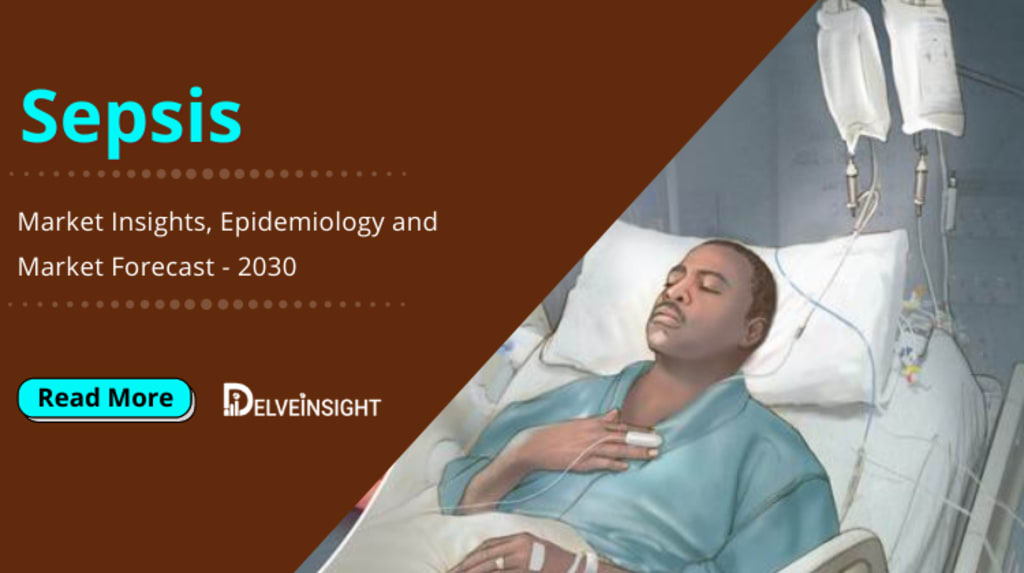 Sepsis

Market Insights, Epidemiology and Market Forecast - 2030

Read More

DELVEINSIGHT